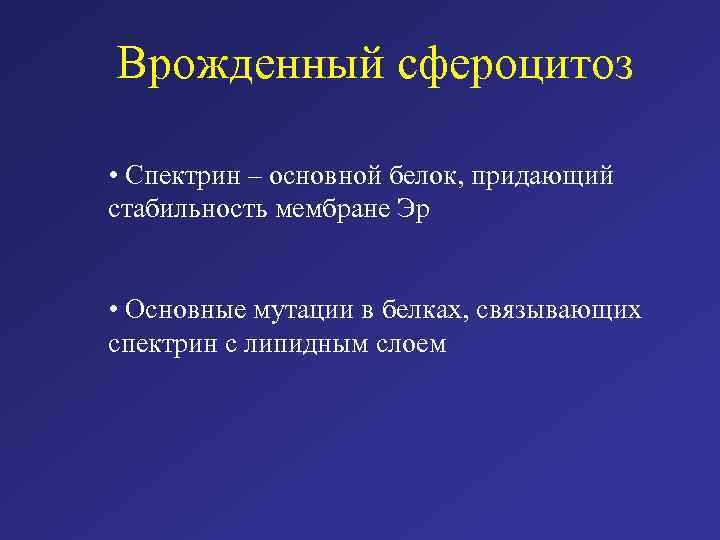 Врожденный сфероцитоз

• Спектрин – основной белок, придающий стабильность мембране Эр

• Основные мутации в белках, связывающих спектрин с липидным слоем